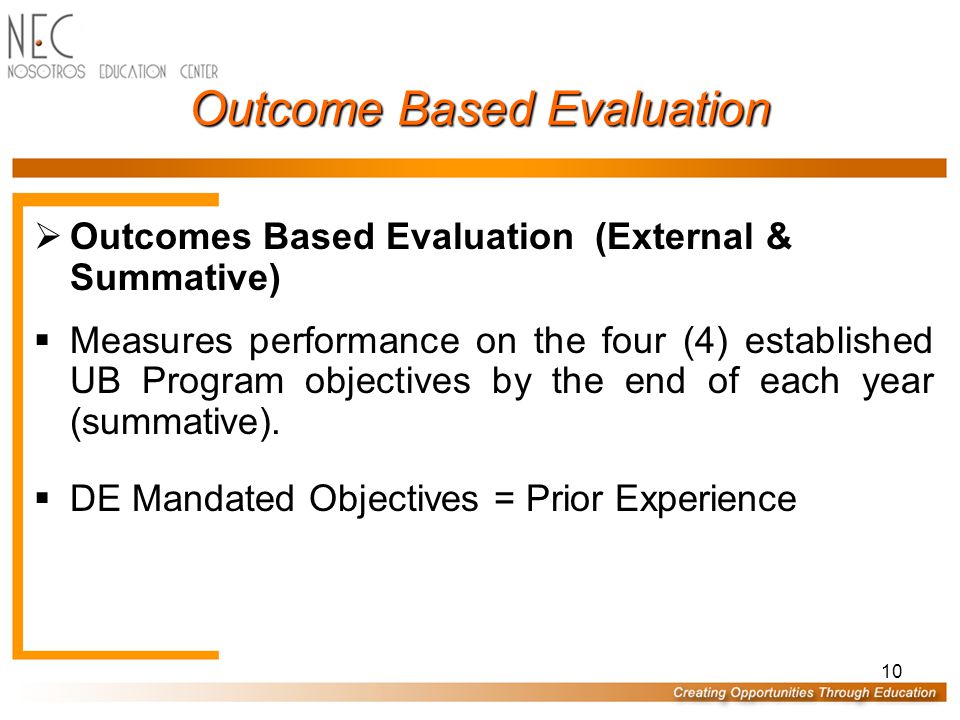 NEC
NOSOTROS EDUCATION CENTER

Outcome Based Evaluation

➢ Outcomes Based Evaluation (External & Summative)

▪ Measures performance on the four (4) established UB Program objectives by the end of each year (summative).

▪ DE Mandated Objectives = Prior Experience

10

Creating Opportunities Through Education